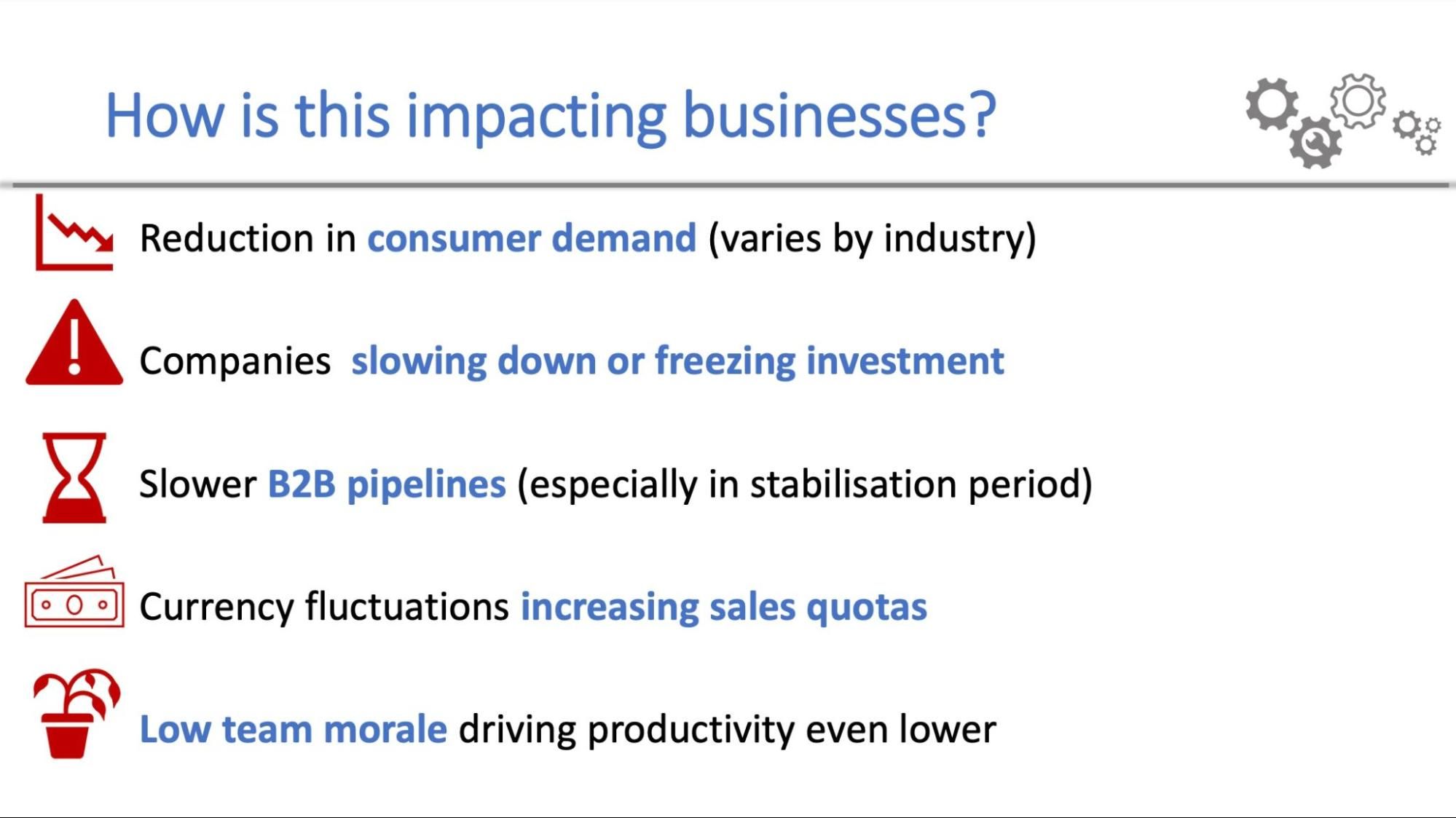 How is this impacting businesses?

Reduction in consumer demand (varies by industry)

Companies slowing down or freezing investment

Slower B2B pipelines (especially in stabilisation period)

Currency fluctuations increasing sales quotas

Low team morale driving productivity even lower